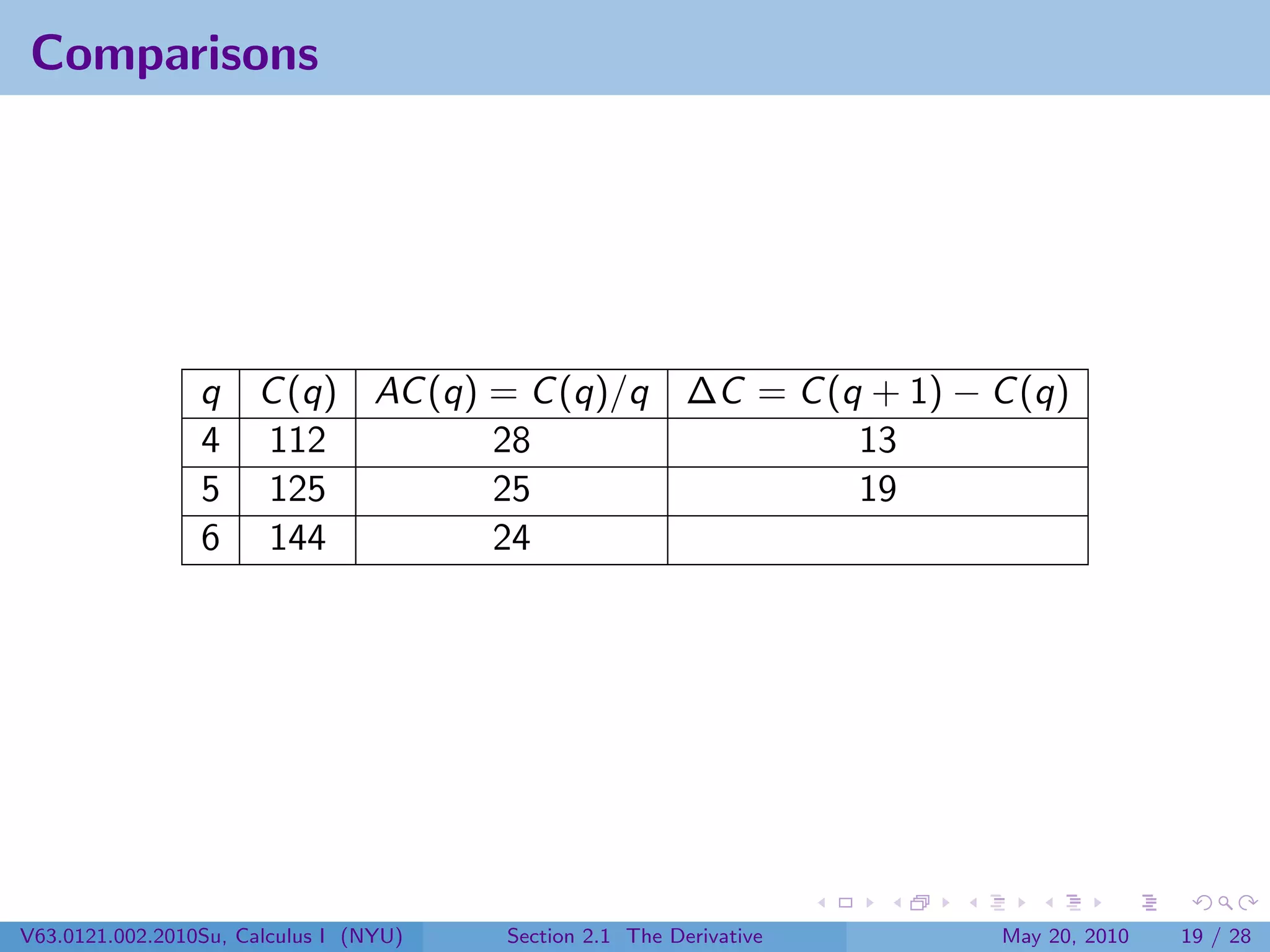 Comparisons

| $q$ | $C(q)$ | $AC(q) = C(q)/q$ | $\Delta C = C(q+1) - C(q)$ |
|---|---|---|---|
| 4 | 112 | 28 | 13 |
| 5 | 125 | 25 | 19 |
| 6 | 144 | 24 | |

V63.0121.002.2010Su, Calculus I (NYU) Section 2.1 The Derivative May 20, 2010 19 / 28